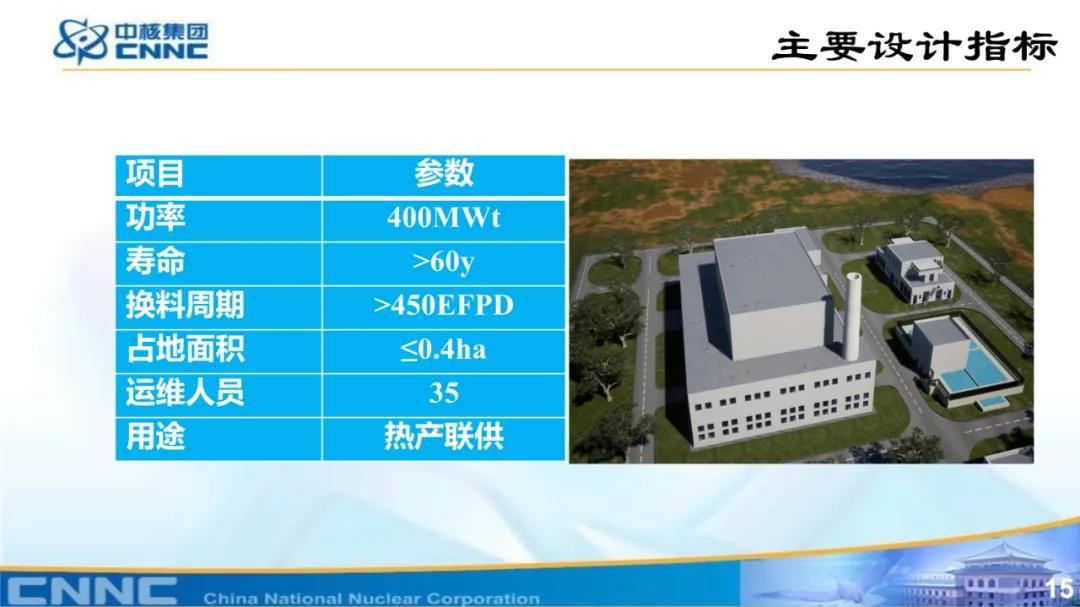 中核集团
CNNC

主要设计指标

| 项目 | 参数 |
|---|---|
| 功率 | 400MWt |
| 寿命 | >60y |
| 换料周期 | >450EFPD |
| 占地面积 | ≤0.4ha |
| 运维人员 | 35 |
| 用途 | 热产联供 |

CNNC China National Nuclear Corporation

15